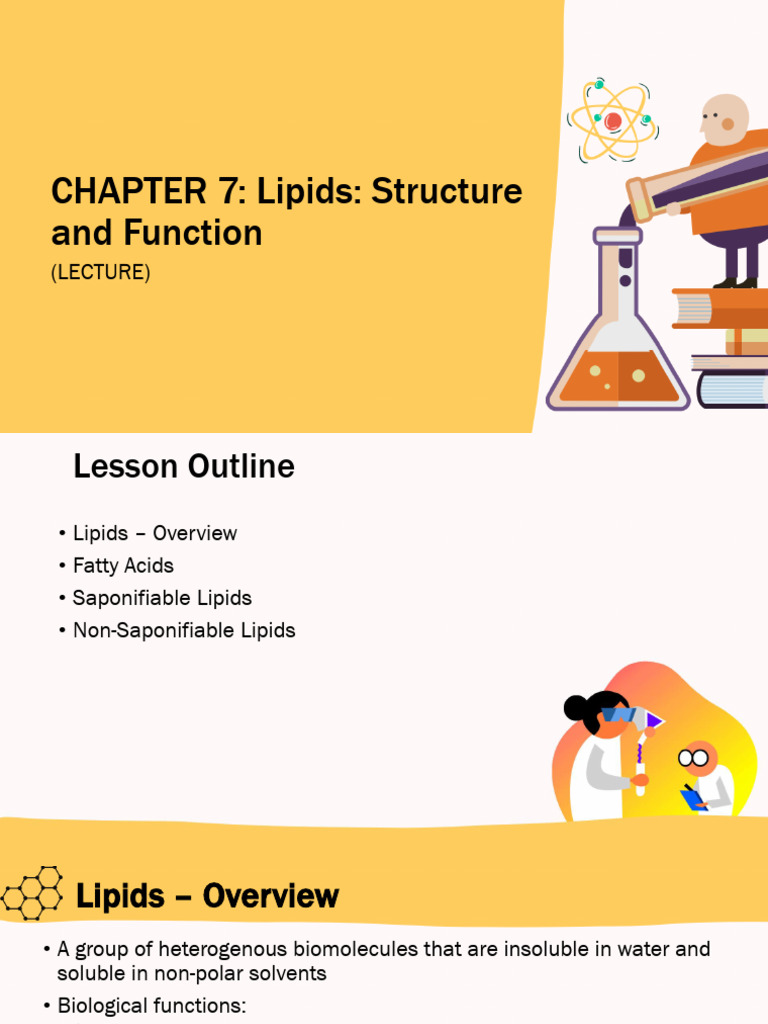 CHAPTER 7: Lipids: Structure and Function
(LECTURE)

Lesson Outline

• Lipids – Overview
• Fatty Acids
• Saponifiable Lipids
• Non-Saponifiable Lipids

Lipids – Overview

• A group of heterogenous biomolecules that are insoluble in water and soluble in non-polar solvents
• Biological functions: